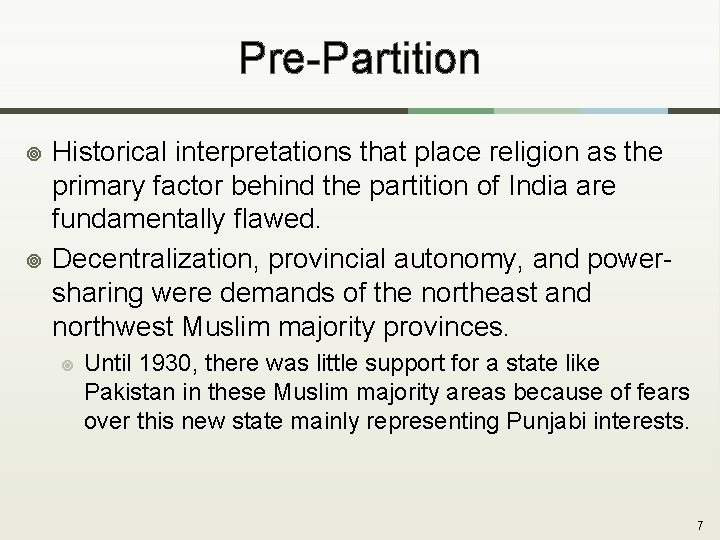 Pre-Partition

Historical interpretations that place religion as the primary factor behind the partition of India are fundamentally flawed.

Decentralization, provincial autonomy, and power-sharing were demands of the northeast and northwest Muslim majority provinces.

Until 1930, there was little support for a state like Pakistan in these Muslim majority areas because of fears over this new state mainly representing Punjabi interests.

7